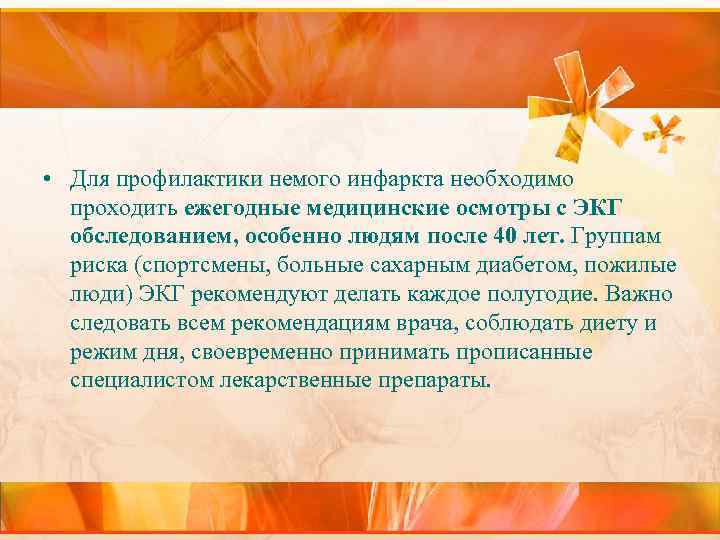 • Для профилактики немого инфаркта необходимо проходить ежегодные медицинские осмотры с ЭКГ обследованием, особенно людям после 40 лет. Группам риска (спортсмены, больные сахарным диабетом, пожилые люди) ЭКГ рекомендуют делать каждое полугодие. Важно следовать всем рекомендациям врача, соблюдать диету и режим дня, своевременно принимать прописанные специалистом лекарственные препараты.